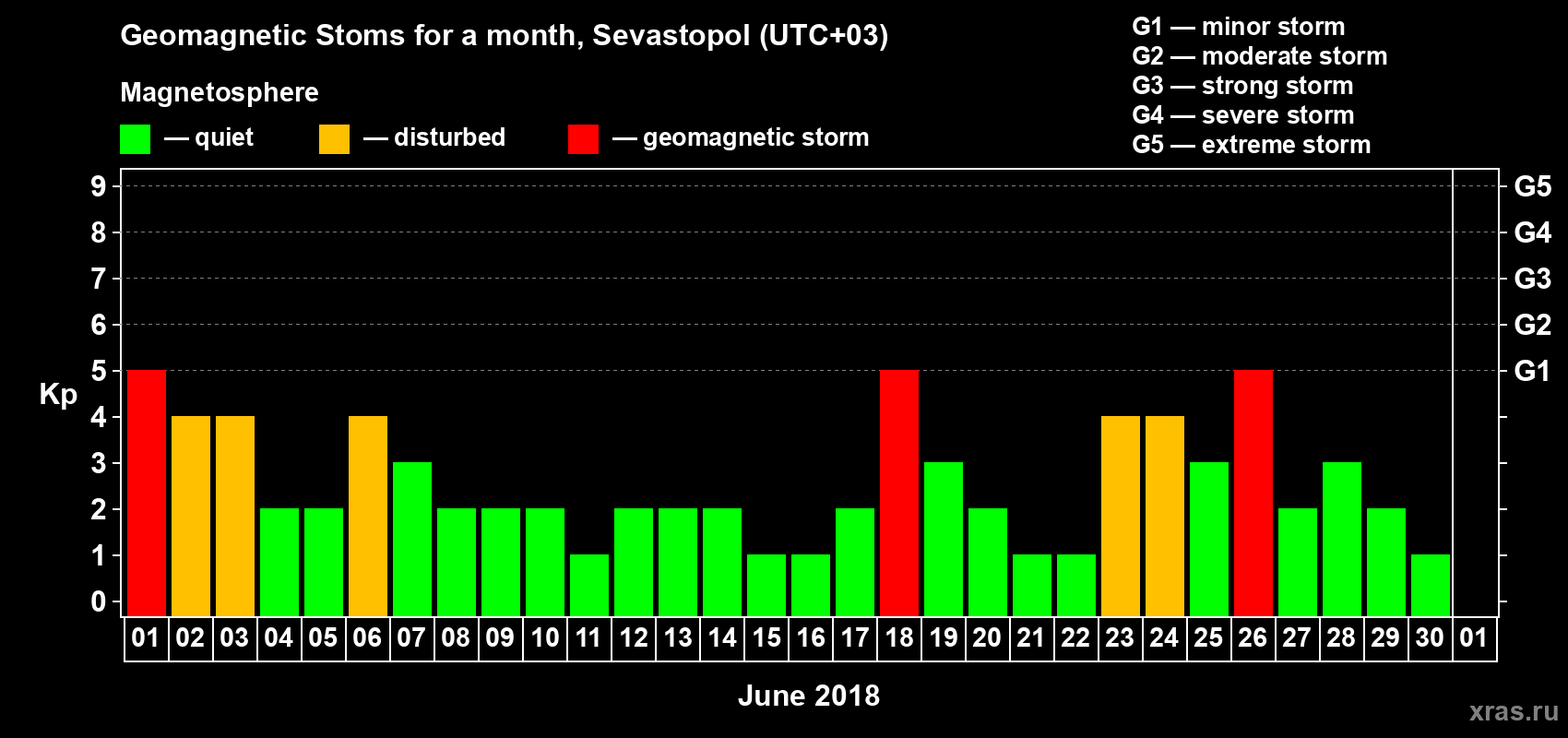 Geomagnetic Stoms for a month, Sevastopol (UTC+03)

Magnetosphere

— quiet — disturbed — geomagnetic storm

G1 — minor storm
G2 — moderate storm
G3 — strong storm
G4 — severe storm
G5 — extreme storm

Kp

9
8
7
6
5
4
3
2
1
0

G5
G4
G3
G2
G1

01 02 03 04 05 06 07 08 09 10 11 12 13 14 15 16 17 18 19 20 21 22 23 24 25 26 27 28 29 30 01

June 2018

xras.ru